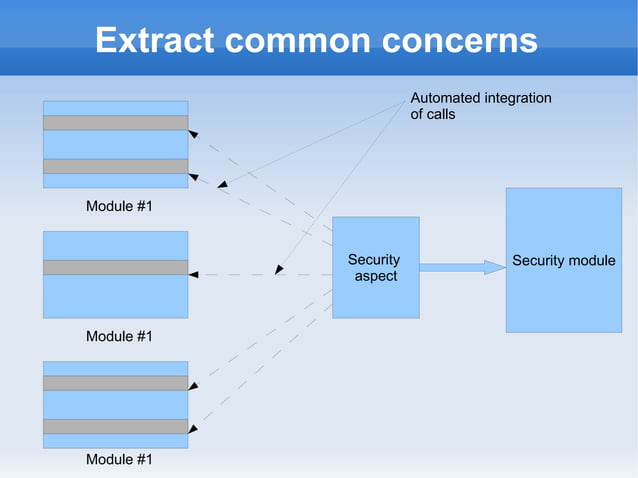 Extract common concerns

Automated integration of calls

Module #1

Module #1

Module #1

Security aspect

Security module